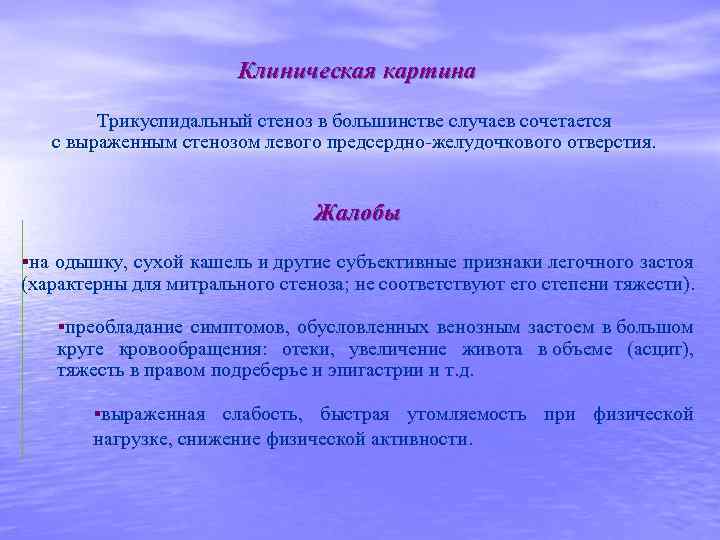 Клиническая картина

Трикуспидальный стеноз в большинстве случаев сочетается с выраженным стенозом левого предсердно-желудочкового отверстия.

Жалобы

▪на одышку, сухой кашель и другие субъективные признаки легочного застоя (характерны для митрального стеноза; не соответствуют его степени тяжести).

▪преобладание симптомов, обусловленных венозным застоем в большом круге кровообращения: отеки, увеличение живота в объеме (асцит), тяжесть в правом подреберье и эпигастрии и т.д.

▪выраженная слабость, быстрая утомляемость при физической нагрузке, снижение физической активности.